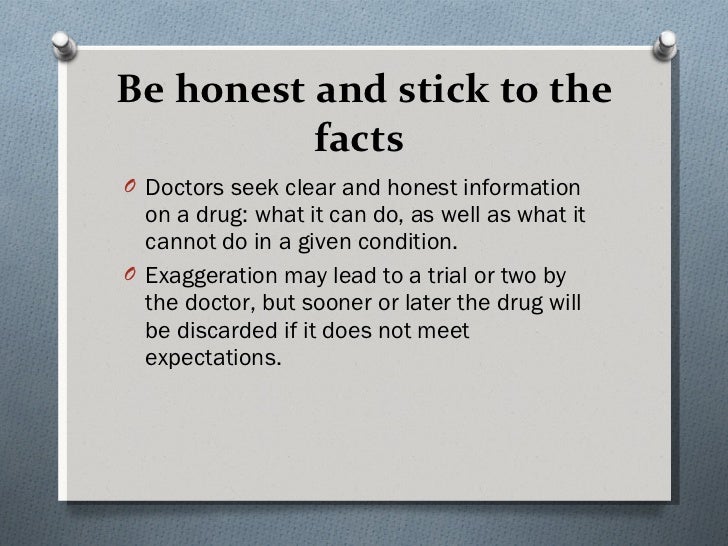 Be honest and stick to the facts

O Doctors seek clear and honest information on a drug: what it can do, as well as what it cannot do in a given condition.

O Exaggeration may lead to a trial or two by the doctor, but sooner or later the drug will be discarded if it does not meet expectations.